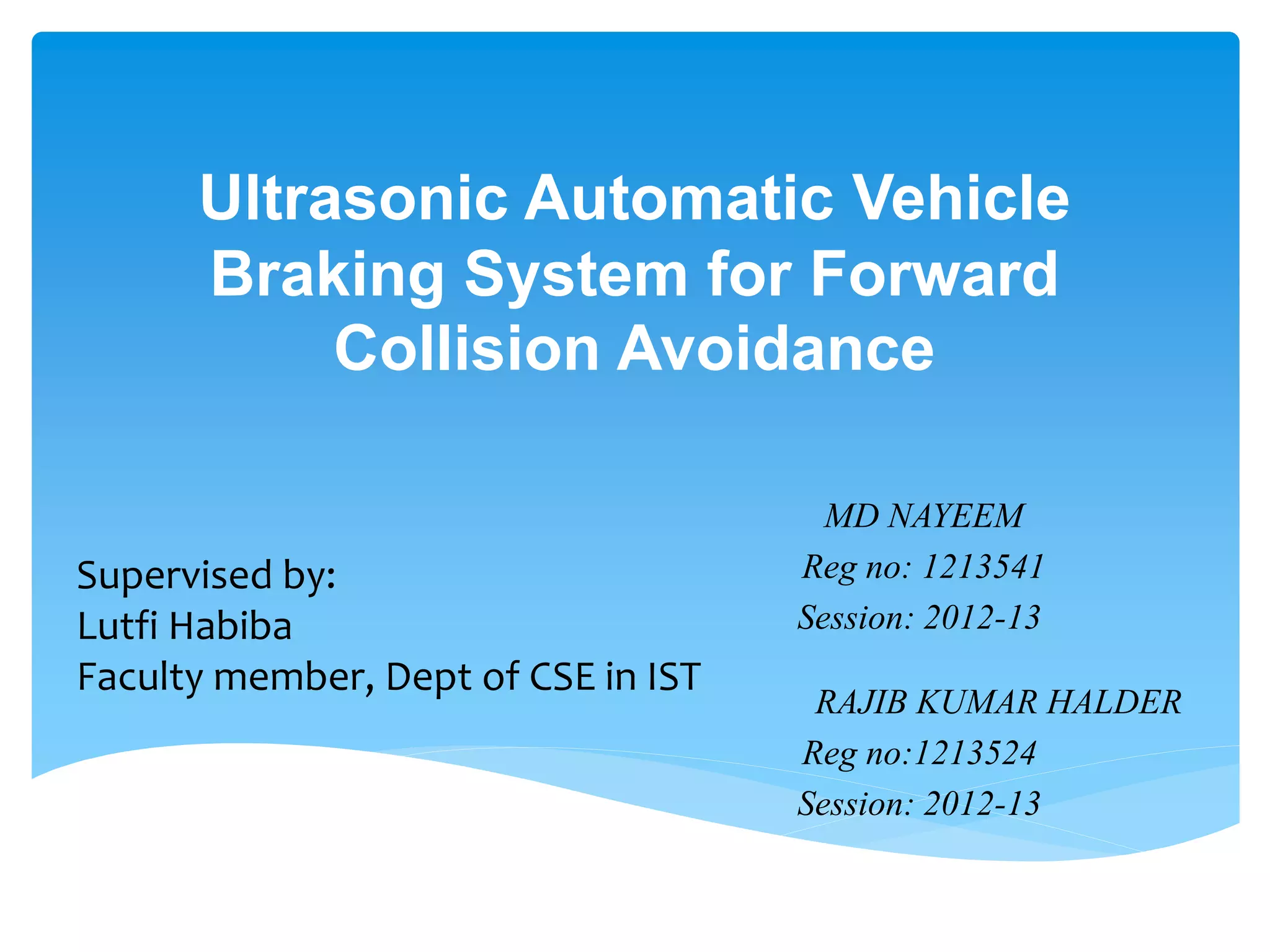 Ultrasonic Automatic Vehicle Braking System for Forward Collision Avoidance

Supervised by:
Lutfi Habiba
Faculty member, Dept of CSE in IST

MD NAYEEM
Reg no: 1213541
Session: 2012-13

RAJIB KUMAR HALDER
Reg no:1213524
Session: 2012-13